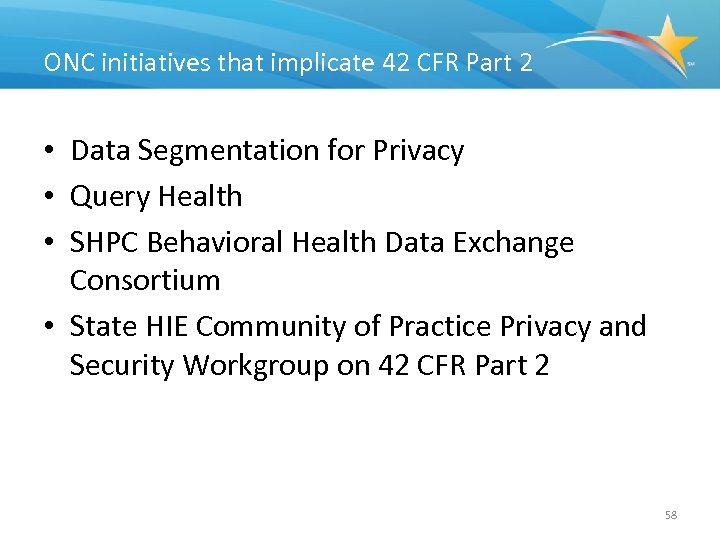 ONC initiatives that implicate 42 CFR Part 2

SM

• Data Segmentation for Privacy
• Query Health
• SHPC Behavioral Health Data Exchange Consortium
• State HIE Community of Practice Privacy and Security Workgroup on 42 CFR Part 2

58